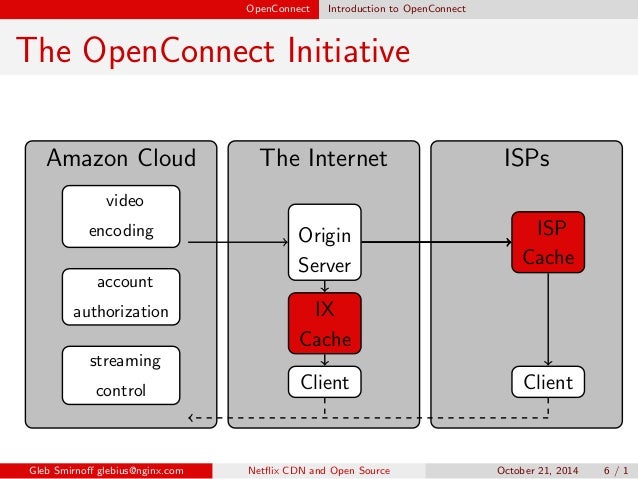 OpenConnect Introduction to OpenConnect

The OpenConnect Initiative

Amazon Cloud

video encoding

account authorization

streaming control

The Internet

Origin Server

IX Cache

Client

ISPs

ISP Cache

Client

Gleb Smirnoff glebius@nginx.com Netflix CDN and Open Source October 21, 2014 6 / 1